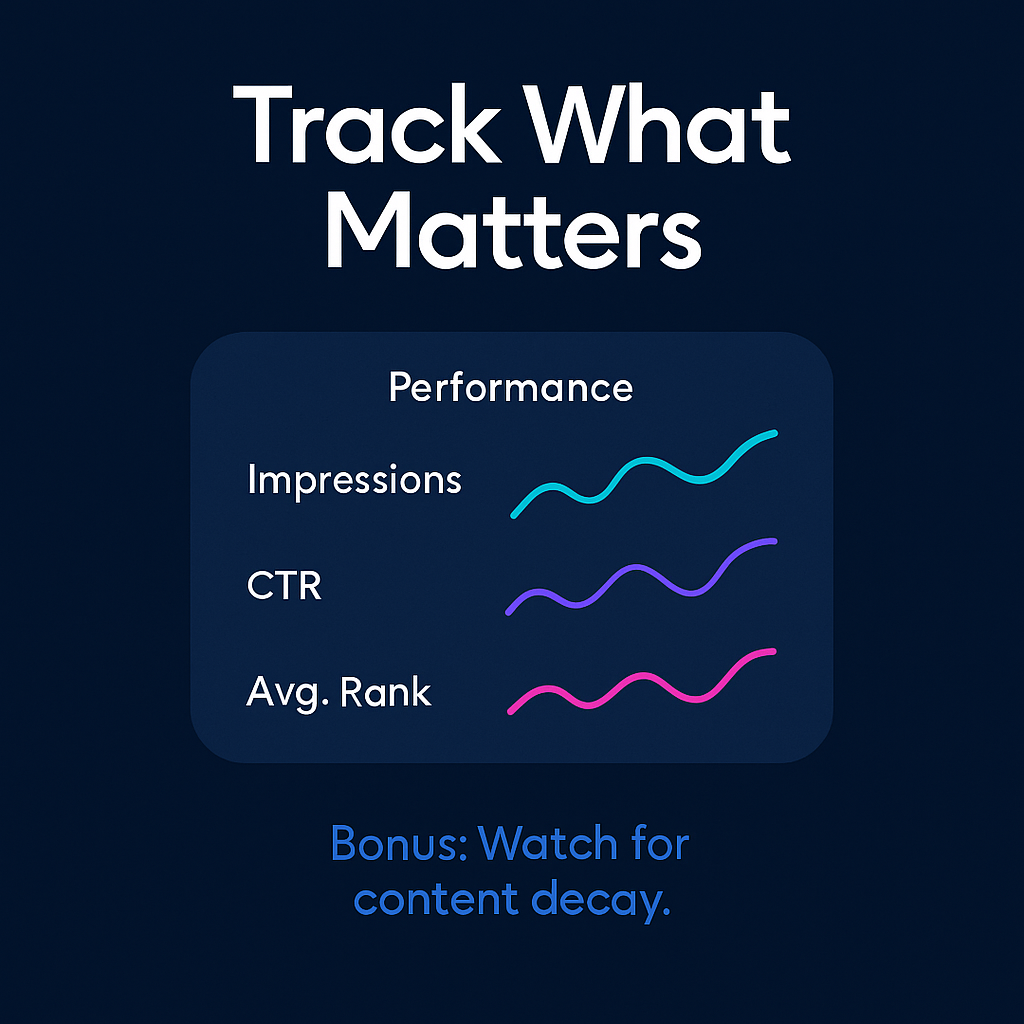 Track What Matters

Performance

Impressions

CTR

Avg. Rank

Bonus: Watch for content decay.